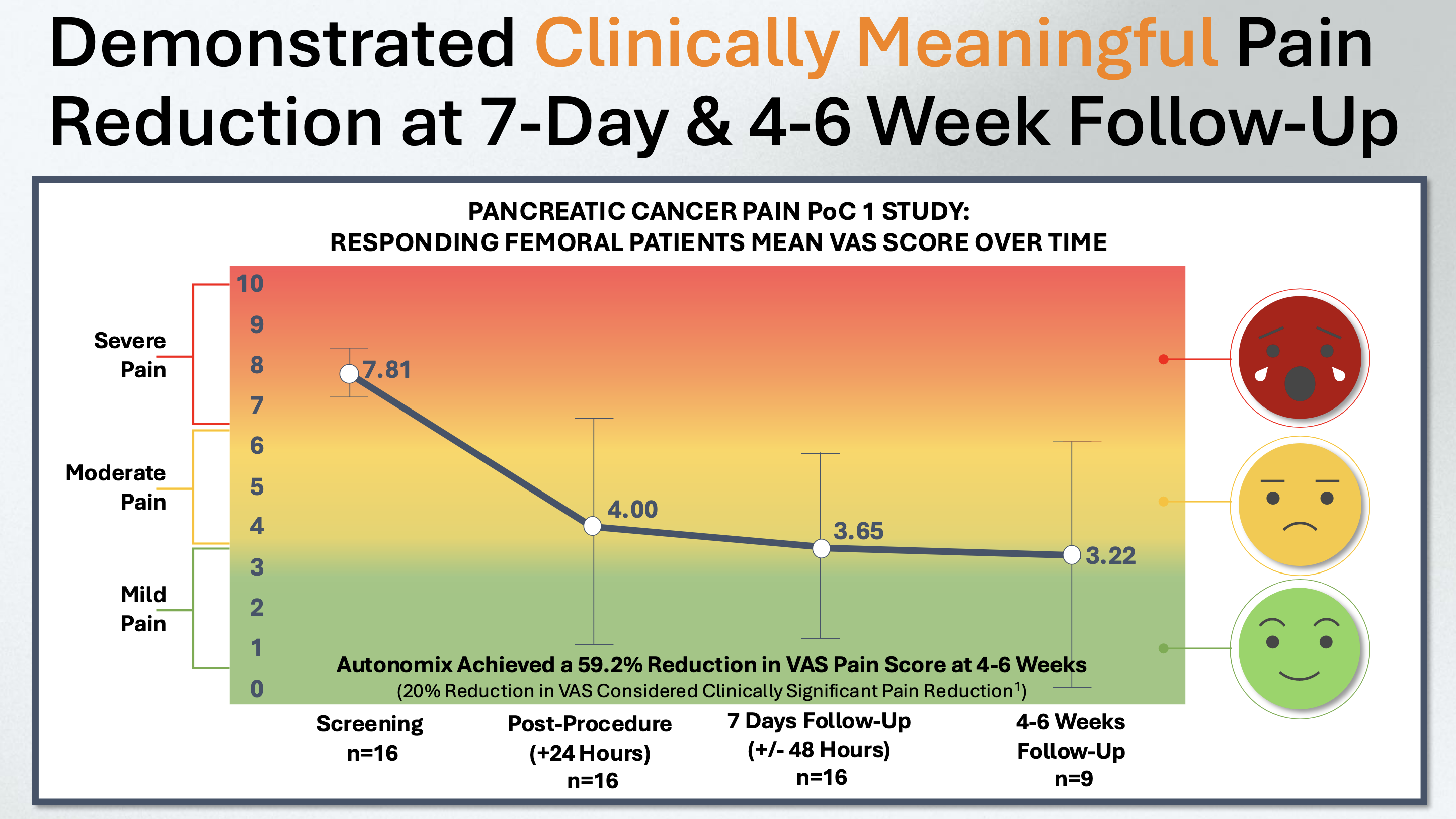 Demonstrated Clinically Meaningful Pain Reduction at 7-Day & 4-6 Week Follow-Up

PANCREATIC CANCER PAIN PoC 1 STUDY:
RESPONDING FEMORAL PATIENTS MEAN VAS SCORE OVER TIME

Severe Pain

Moderate Pain

Mild Pain

10
9
8
7
6
5
4
3
2
1
0

7.81
4.00
3.65
3.22

Autonomix Achieved a 59.2% Reduction in VAS Pain Score at 4-6 Weeks
(20% Reduction in VAS Considered Clinically Significant Pain Reduction$^1$)

Screening
n=16

Post-Procedure
(+24 Hours)
n=16

7 Days Follow-Up
(+/- 48 Hours)
n=16

4-6 Weeks
Follow-Up
n=9